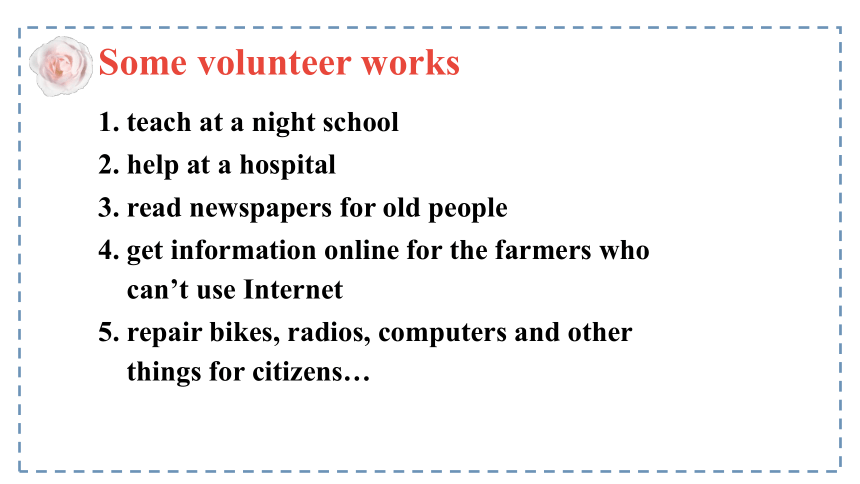 Some volunteer works

1. teach at a night school
2. help at a hospital
3. read newspapers for old people
4. get information online for the farmers who can’t use Internet
5. repair bikes, radios, computers and other things for citizens…